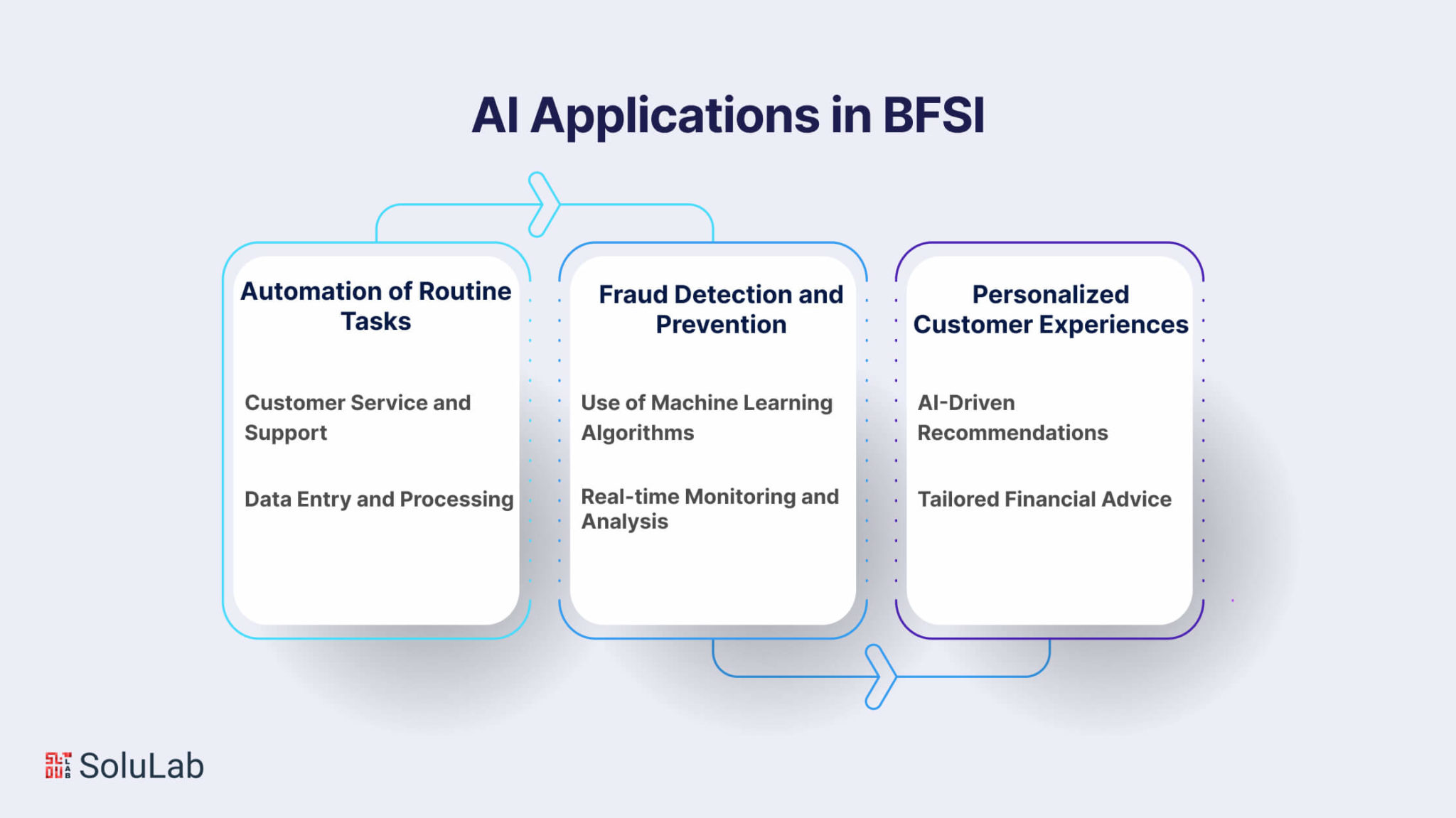 AI Applications in BFSI

Automation of Routine Tasks

Customer Service and Support

Data Entry and Processing

Fraud Detection and Prevention

Use of Machine Learning Algorithms

Real-time Monitoring and Analysis

Personalized Customer Experiences

AI-Driven Recommendations

Tailored Financial Advice

SoluLab